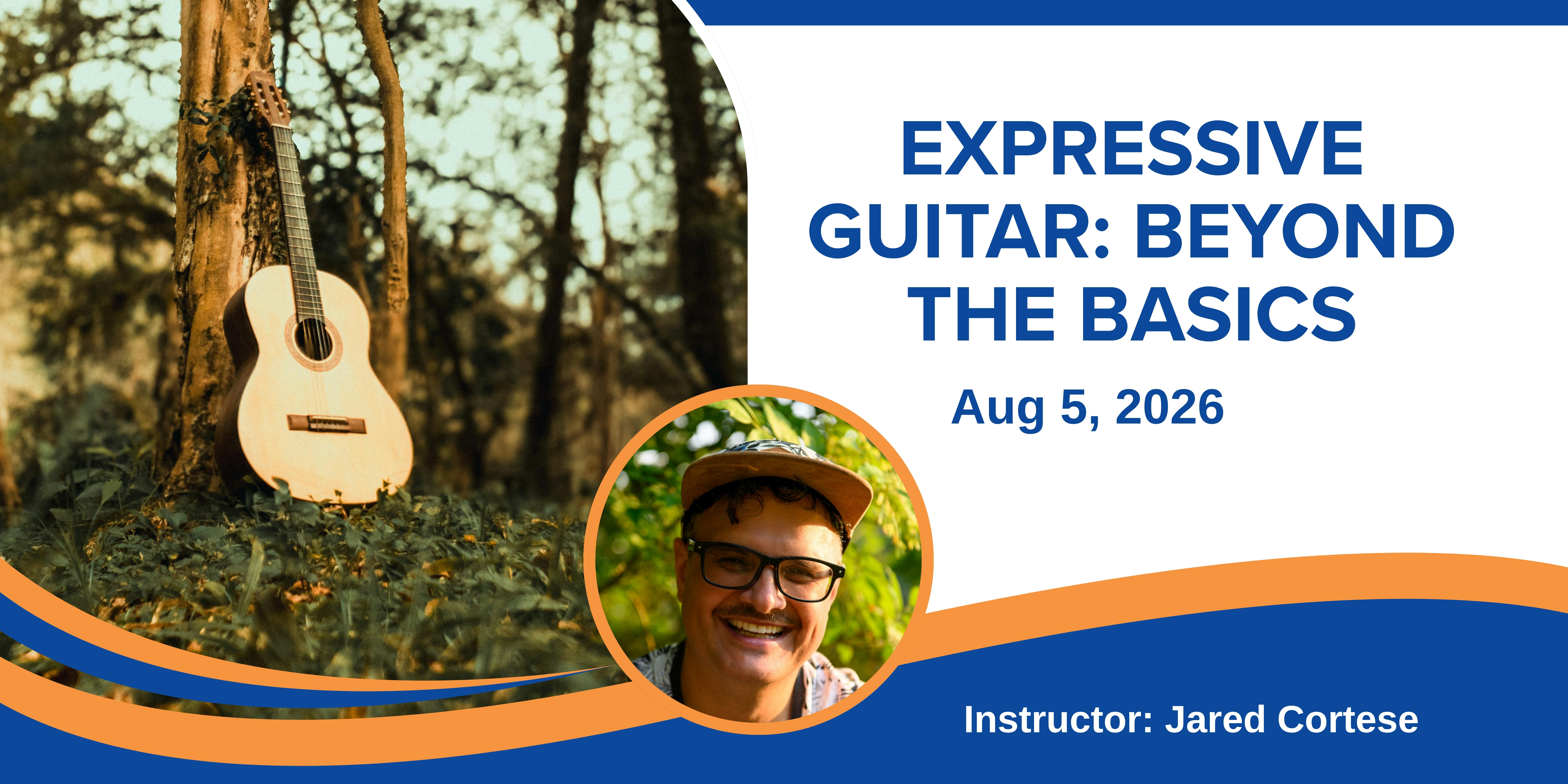 EXPRESSIVE GUITAR: BEYOND THE BASICS

Aug 5, 2026

Instructor: Jared Cortese